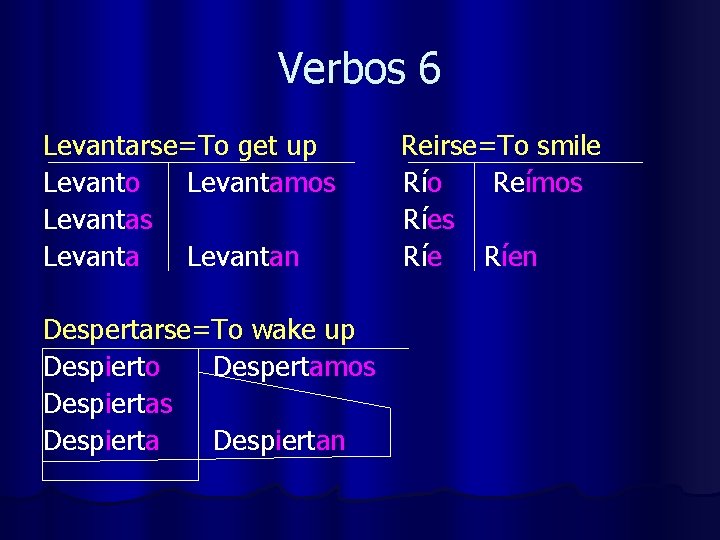 Verbos 6

Levantarse=To get up

| Levanto | Levantamos |
|---|---|
| Levantas | |
| Levanta | Levantan |

Reirse=To smile

| Río | Reímos |
|---|---|
| Ríes | |
| Ríe | Ríen |

Despertarse=To wake up

| Despierto | Despertamos |
|---|---|
| Despiertas | |
| Despierta | Despiertan |